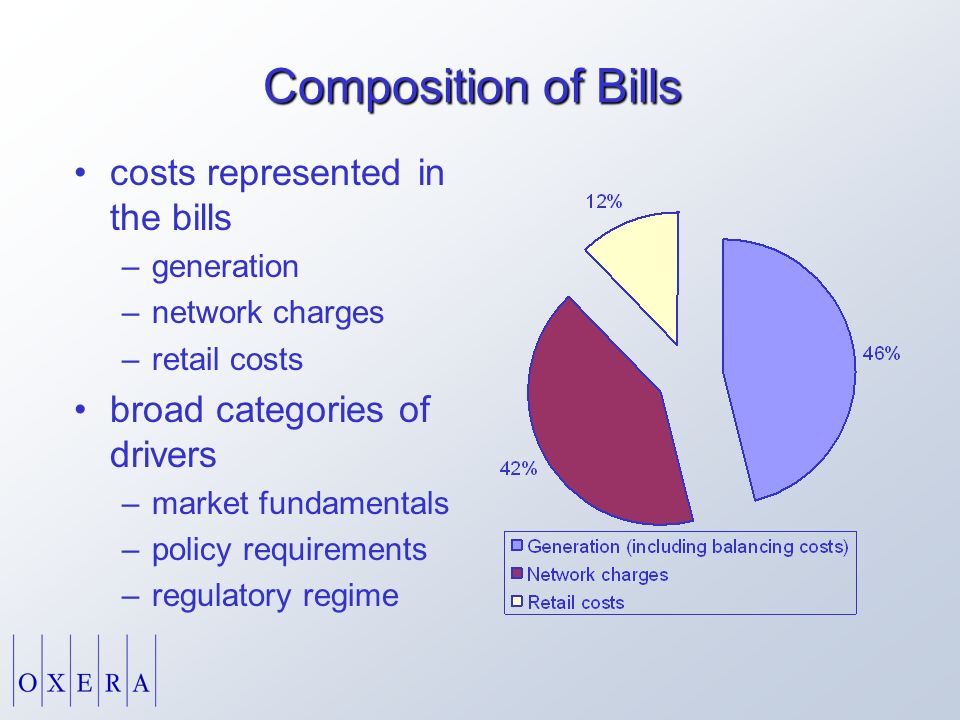 Composition of Bills

• costs represented in the bills
– generation
– network charges
– retail costs
• broad categories of drivers
– market fundamentals
– policy requirements
– regulatory regime

12%

46%

42%

Generation (including balancing costs)
Network charges
Retail costs

O X E R A